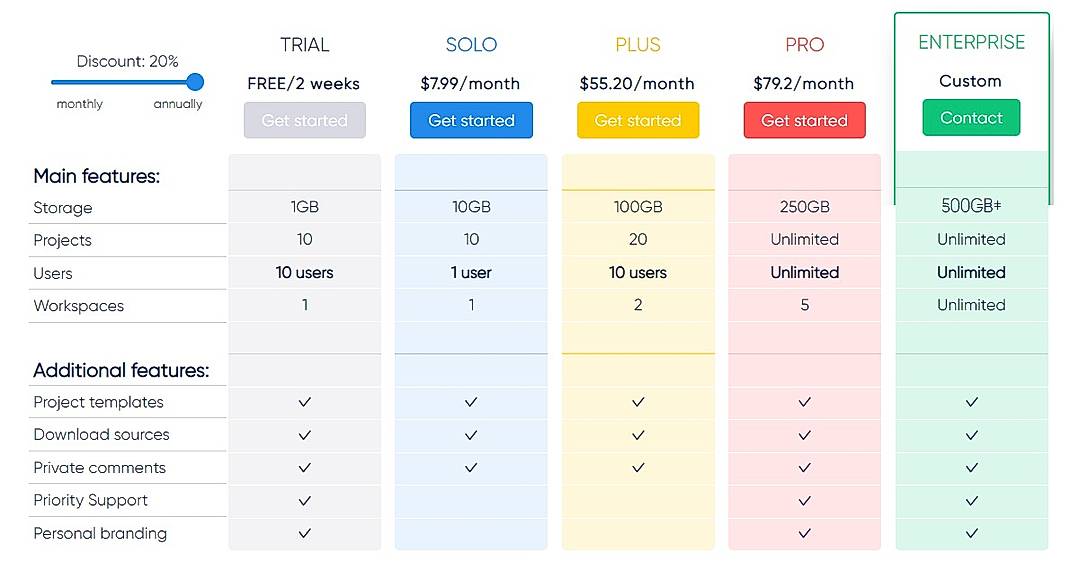 Discount: 20%

monthly annually

| | TRIAL | SOLO | PLUS | PRO | ENTERPRISE |
|---|---|---|---|---|---|
| | FREE/2 weeks | $7.99/month | $55.20/month | $79.2/month | Custom |
| | Get started | Get started | Get started | Get started | Contact |
| Main features: | | | | | |
| Storage | 1GB | 10GB | 100GB | 250GB | 500GB+ |
| Projects | 10 | 10 | 20 | Unlimited | Unlimited |
| Users | 10 users | 1 user | 10 users | Unlimited | Unlimited |
| Workspaces | 1 | 1 | 2 | 5 | Unlimited |
| Additional features: | | | | | |
| Project templates | ✓ | ✓ | ✓ | ✓ | ✓ |
| Download sources | ✓ | ✓ | ✓ | ✓ | ✓ |
| Private comments | ✓ | ✓ | ✓ | ✓ | ✓ |
| Priority Support | ✓ | | | ✓ | ✓ |
| Personal branding | ✓ | | | ✓ | ✓ |